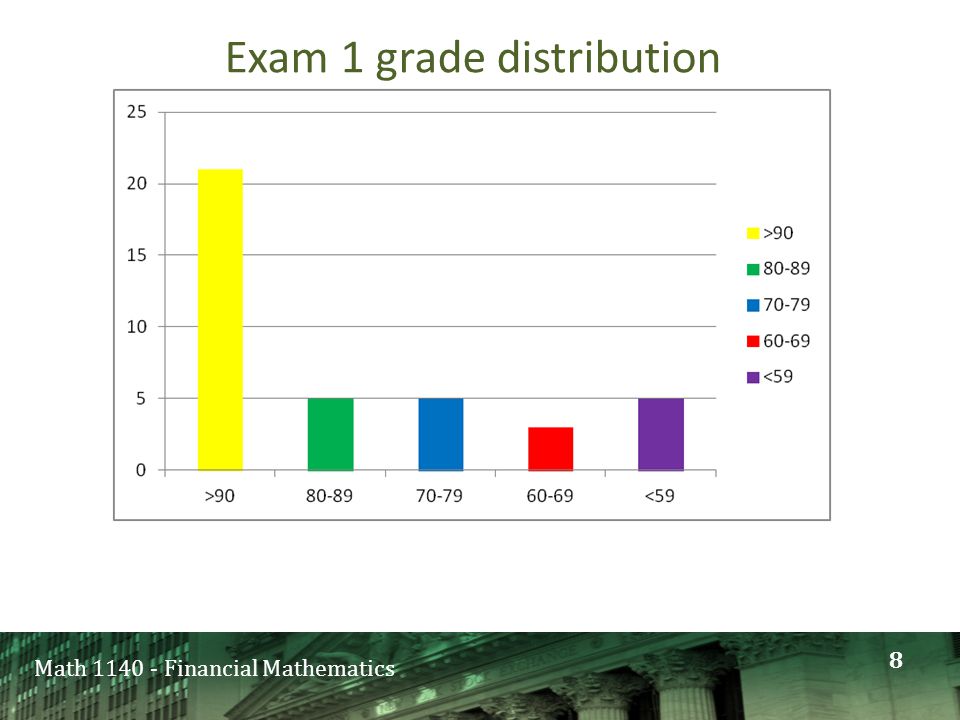 Exam 1 grade distribution

25
20
15
10
5
0

>90
80-89
70-79
60-69
<59

>90
80-89
70-79
60-69
<59

Math 1140 - Financial Mathematics

8